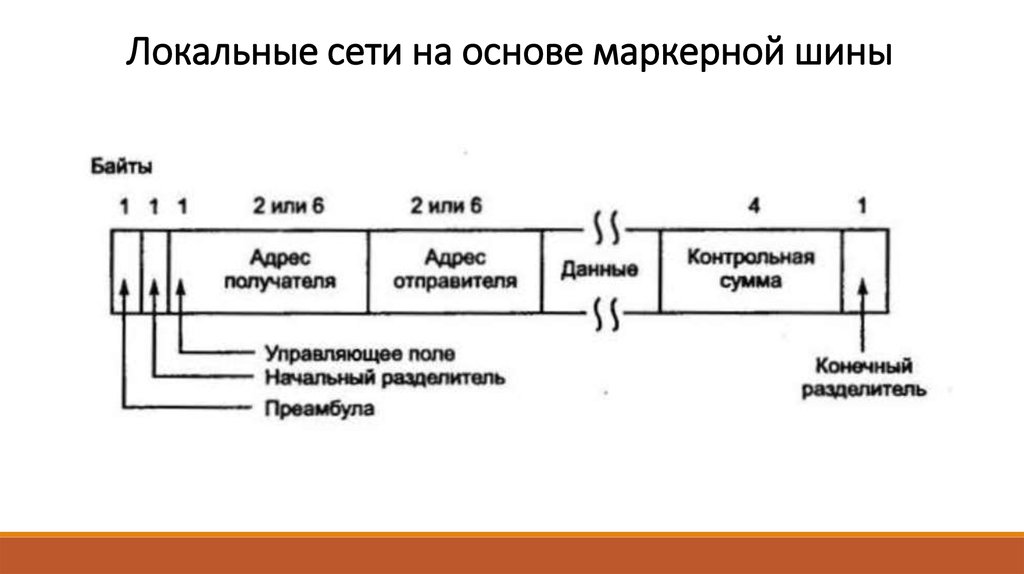 Локальные сети на основе маркерной шины

Байты

1 1 1 2 или 6 2 или 6 4 1

Адрес получателя

Адрес отправителя

Данные

Контрольная сумма

Управляющее поле

Начальный разделитель

Преамбула

Конечный разделитель